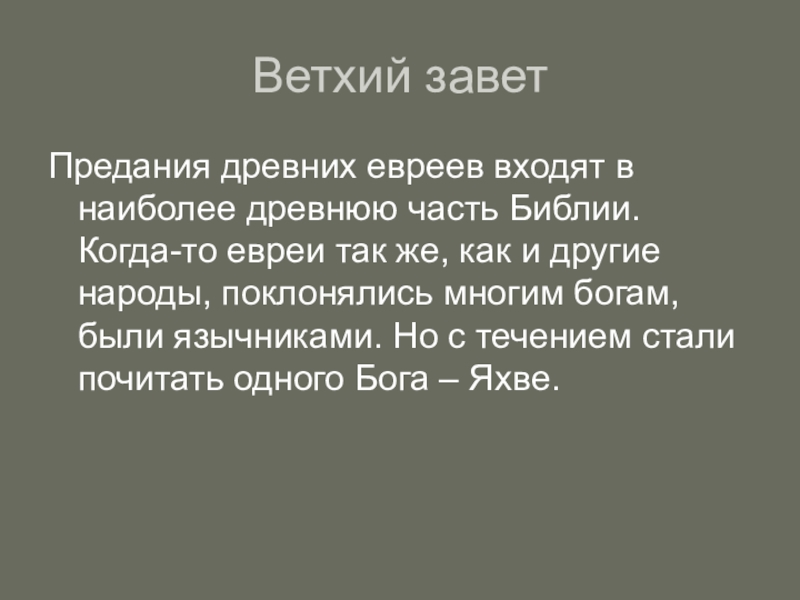 Ветхий завет

Предания древних евреев входят в наиболее древнюю часть Библии. Когда-то евреи так же, как и другие народы, поклонялись многим богам, были язычниками. Но с течением стали почитать одного Бога – Яхве.